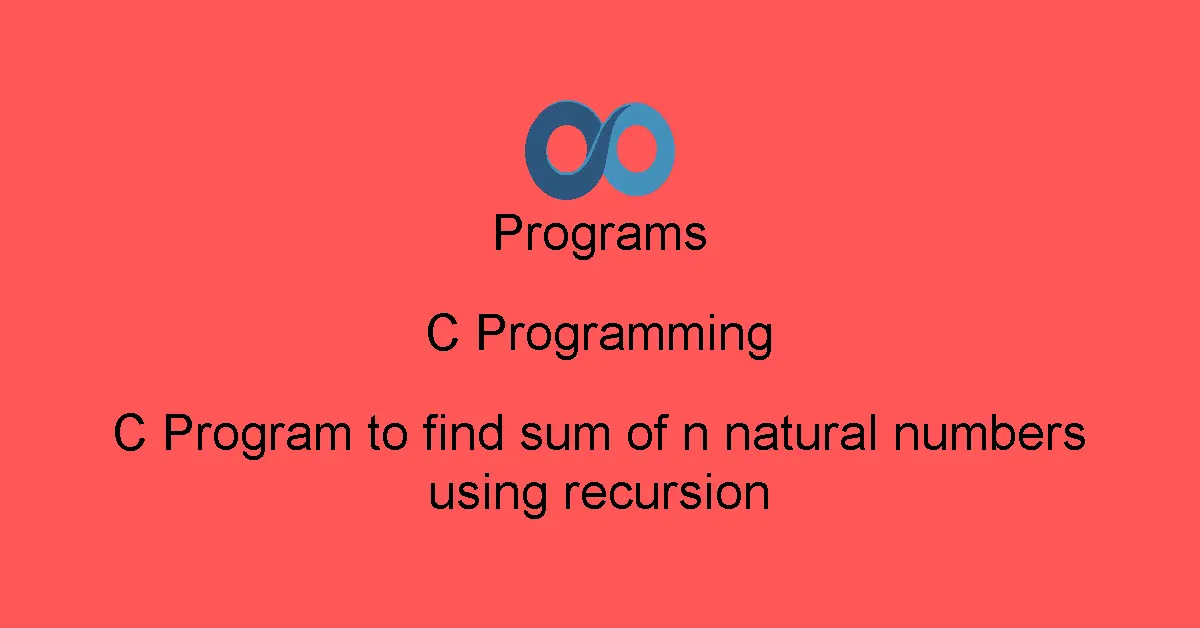 Programs

C Programming

C Program to find sum of n natural numbers using recursion